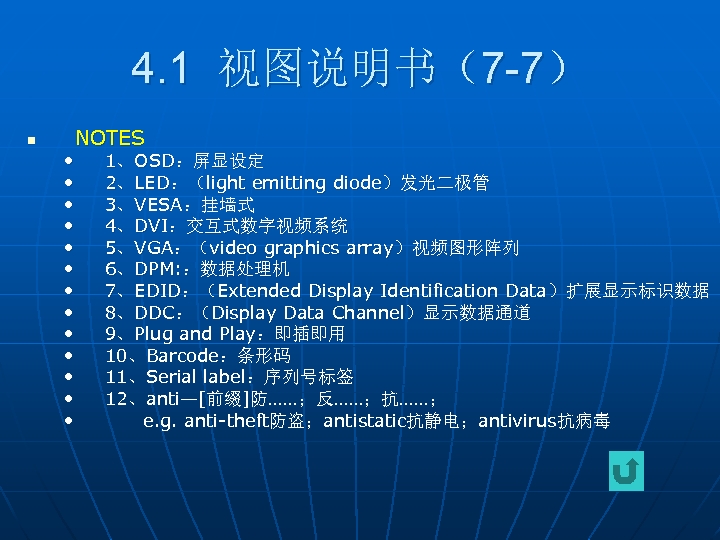 4.1 视图说明书（7-7）

NOTES

1、OSD：屏显设定

2、LED：（light emitting diode）发光二极管

3、VESA：挂墙式

4、DVI：交互式数字视频系统

5、VGA：（video graphics array）视频图形阵列

6、DPM:：数据处理机

7、EDID：（Extended Display Identification Data）扩展显示标识数据

8、DDC：（Display Data Channel）显示数据通道

9、Plug and Play：即插即用

10、Barcode：条形码

11、Serial label：序列号标签

12、anti—[前缀]防……；反……；抗……；

e.g. anti-theft防盗；antistatic抗静电；antivirus抗病毒